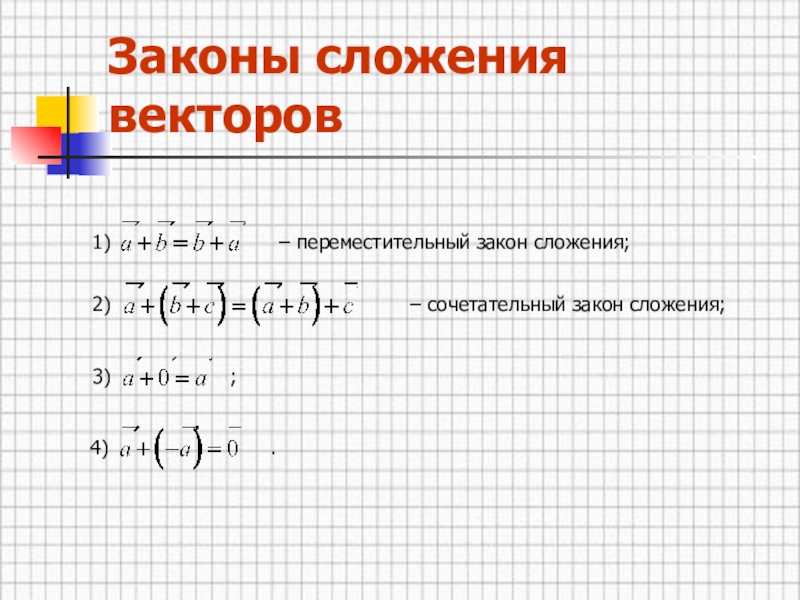 Законы сложения векторов

1) $\vec{a}+\vec{b}=\vec{b}+\vec{a}$ – переместительный закон сложения;

2) $\vec{a}+\left(\vec{b}+\vec{c}\right)=\left(\vec{a}+\vec{b}\right)+\vec{c}$ – сочетательный закон сложения;

3) $\vec{a}+\vec{0}=\vec{a}$ ;

4) $\vec{a}+\left(-\vec{a}\right)=\vec{0}$ .